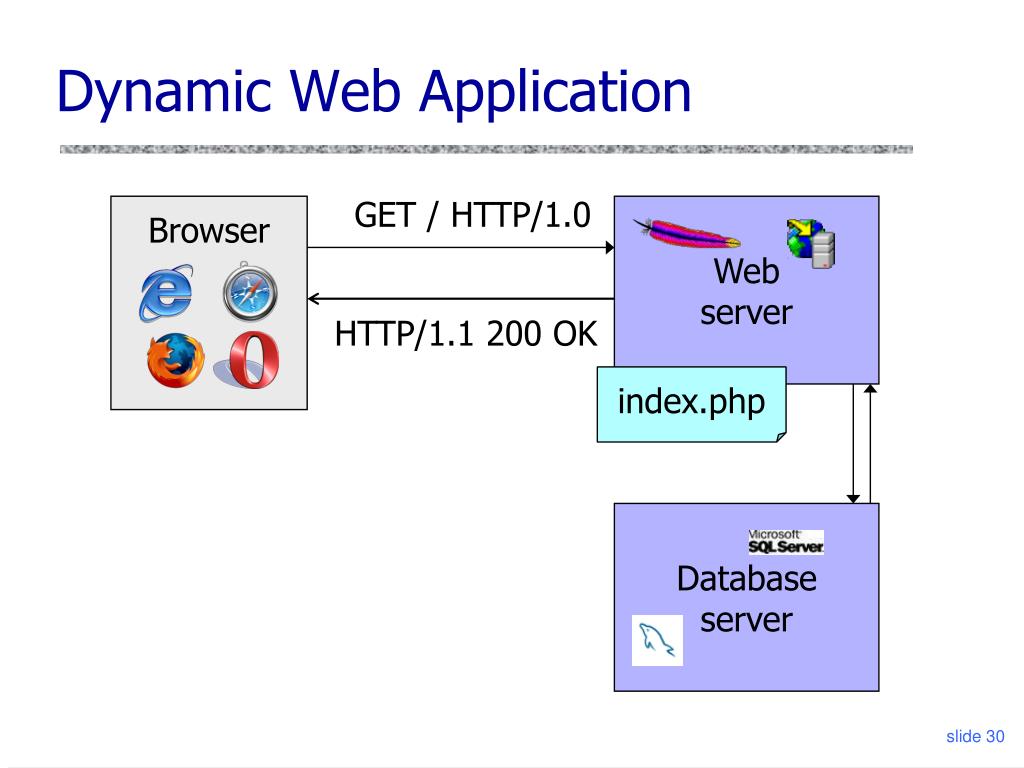 Dynamic Web Application

Browser

GET / HTTP/1.0

HTTP/1.1 200 OK

Web server

index.php

Microsoft SQL Server

Database server

slide 30